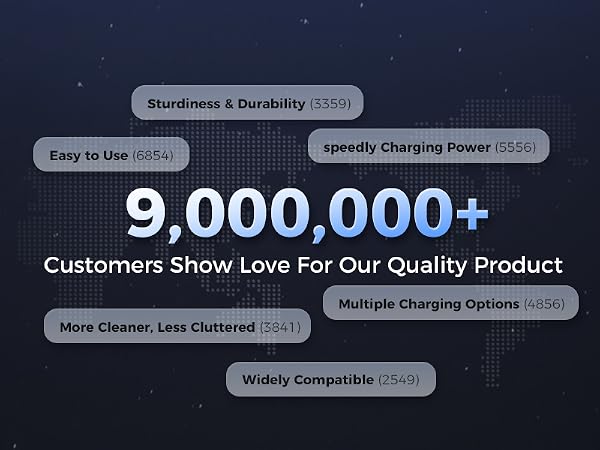 Sturdiness & Durability (3359)

Easy to Use (6854)

speedly Charging Power (5556)

9,000,000+

Customers Show Love For Our Quality Product

Multiple Charging Options (4856)

More Cleaner, Less Cluttered (3841)

Widely Compatible (2549)